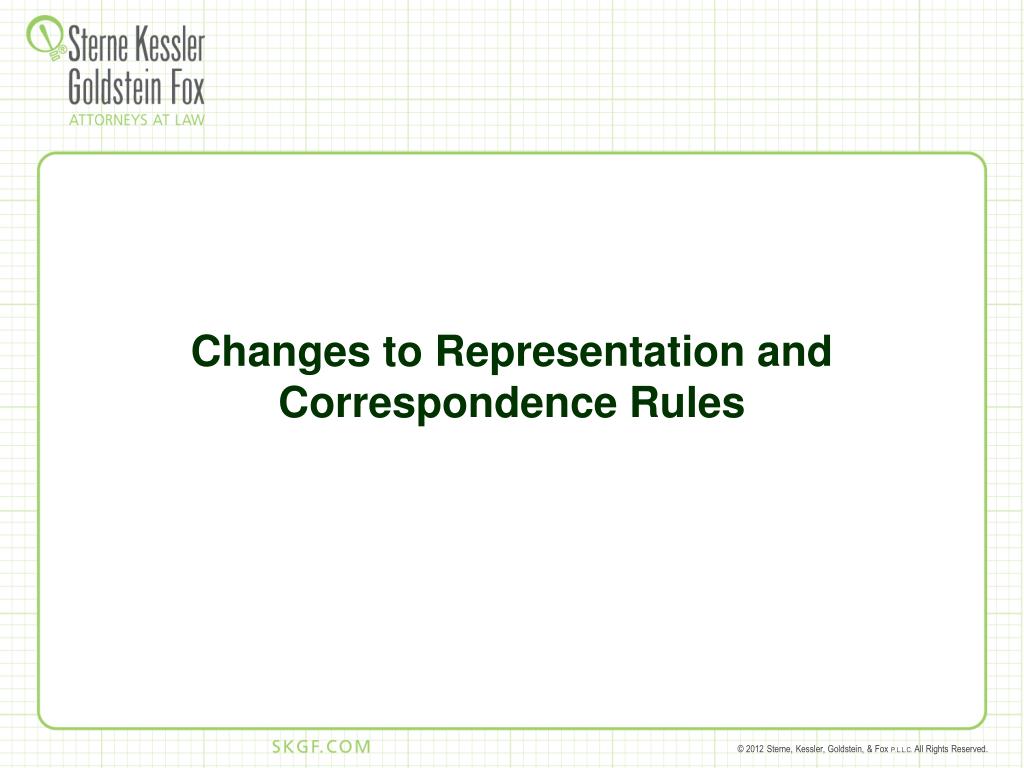 Sterne Kessler Goldstein Fox
ATTORNEYS AT LAW

Changes to Representation and Correspondence Rules

SKGF.COM

© 2012 Sterne, Kessler, Goldstein, & Fox P.L.L.C. All Rights Reserved.